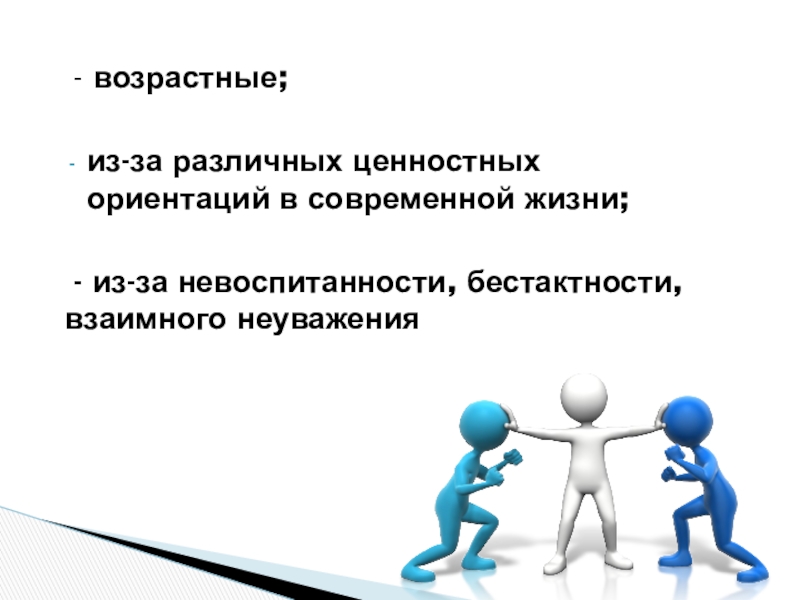 - возрастные;

- из-за различных ценностных ориентаций в современной жизни;

- из-за невоспитанности, бестактности, взаимного неуважения